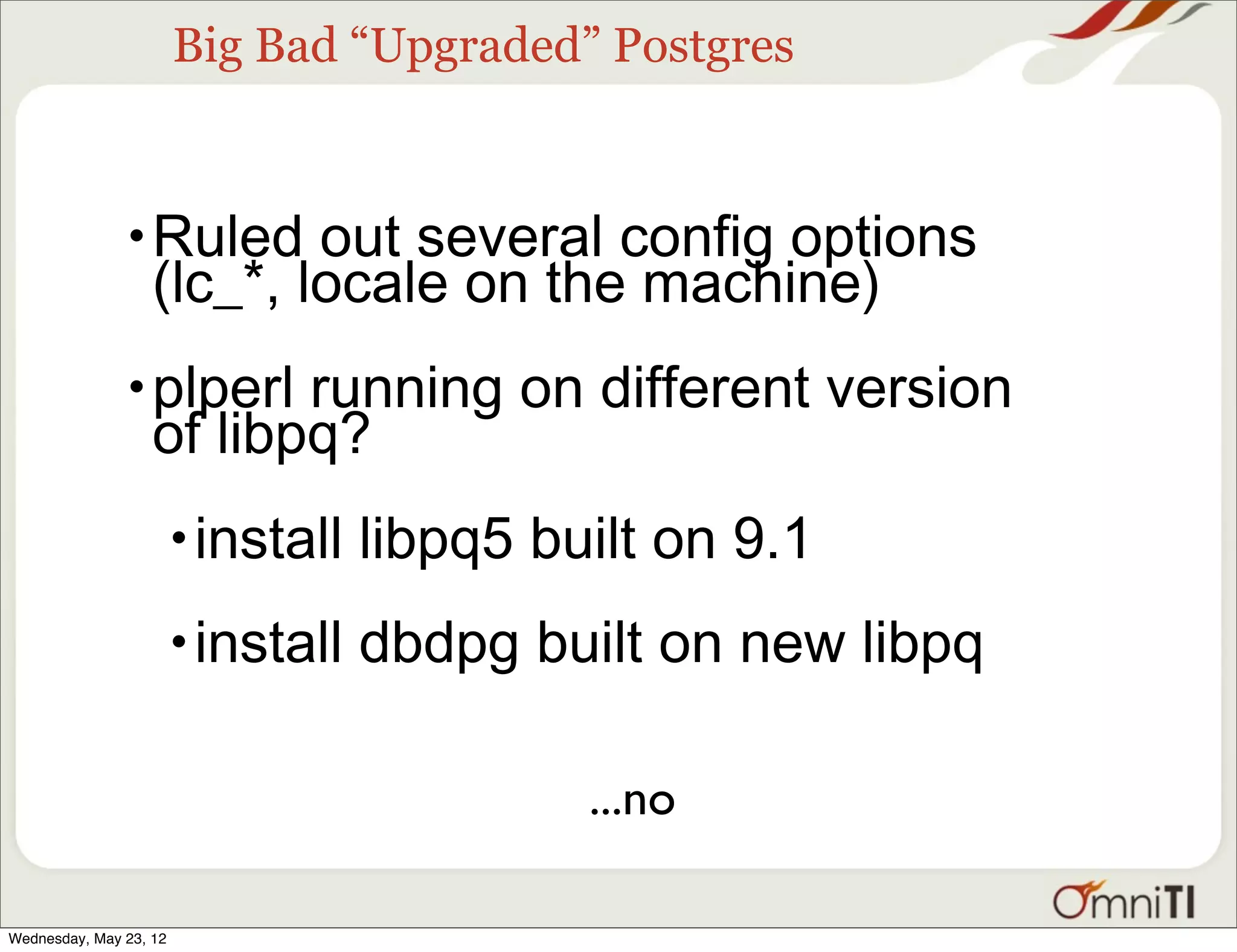 Big Bad “Upgraded” Postgres

• Ruled out several config options (lc_*, locale on the machine)

• plperl running on different version of libpq?

• install libpq5 built on 9.1

• install dbdpg built on new libpq

...no

OmniTI

Wednesday, May 23, 12